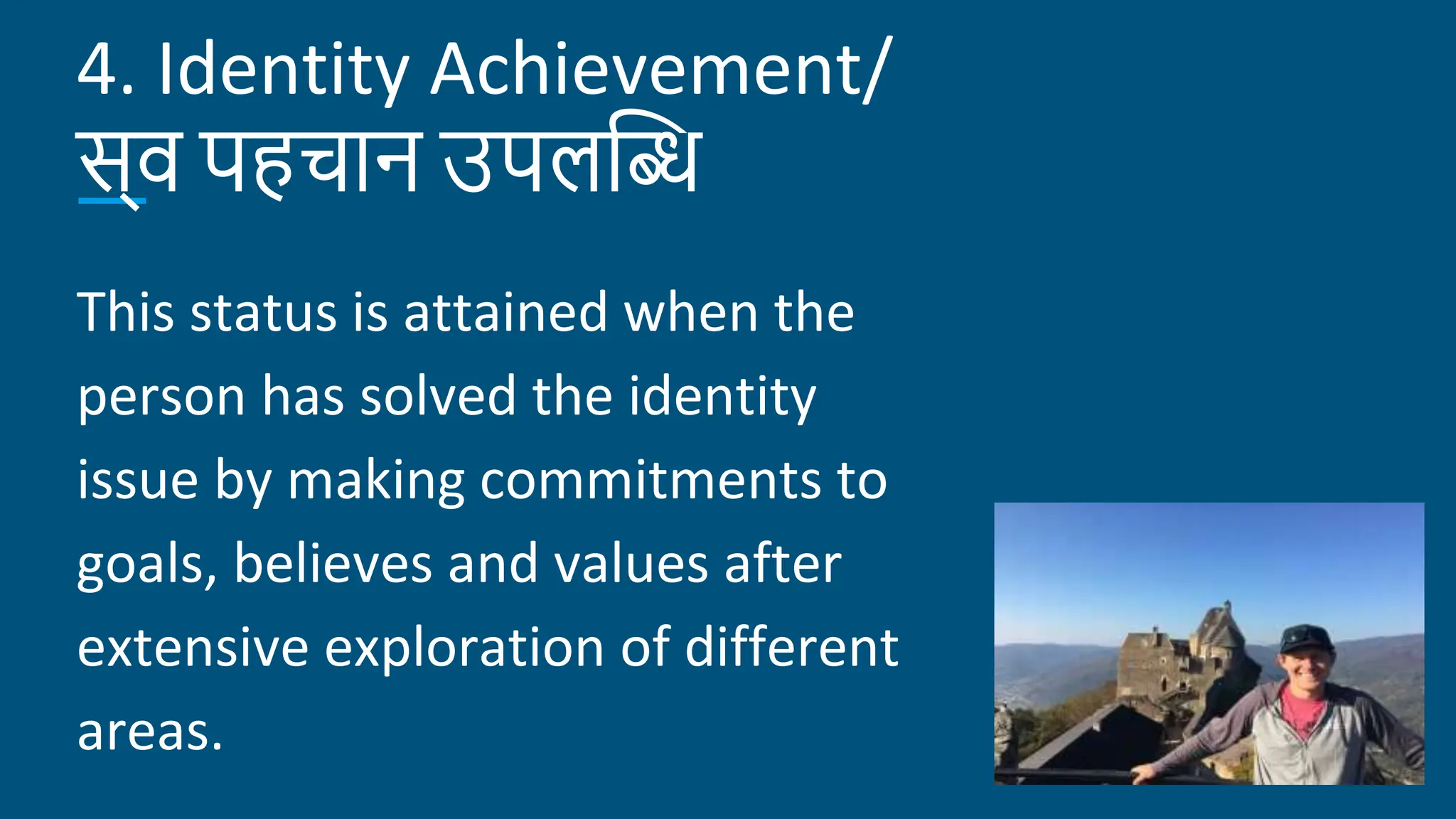 4. Identity Achievement/ स्व पहचान उपलब्धि

This status is attained when the person has solved the identity issue by making commitments to goals, believes and values after extensive exploration of different areas.